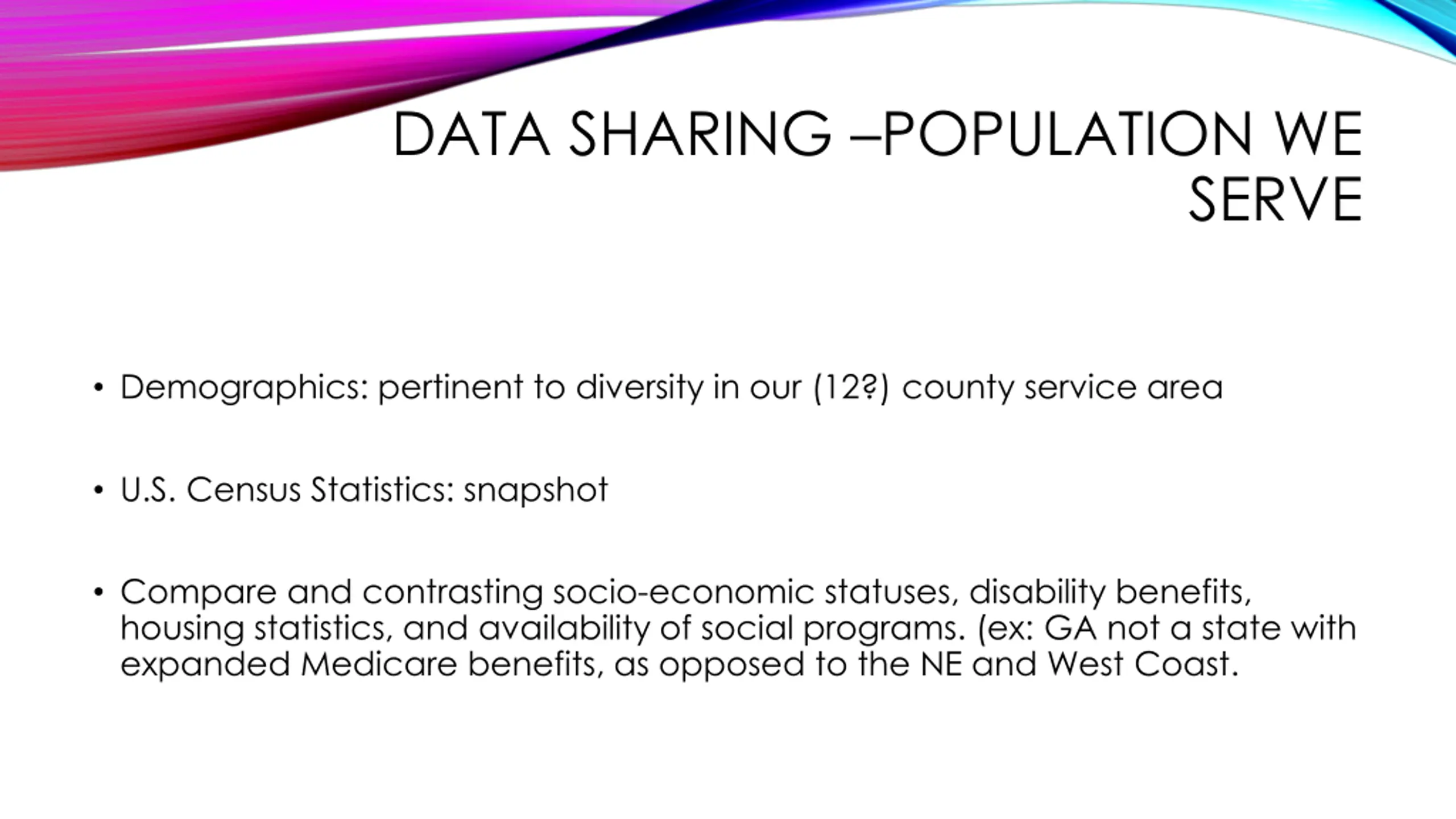 DATA SHARING –POPULATION WE SERVE

• Demographics: pertinent to diversity in our (12?) county service area

• U.S. Census Statistics: snapshot

• Compare and contrasting socio-economic statuses, disability benefits, housing statistics, and availability of social programs. (ex: GA not a state with expanded Medicare benefits, as opposed to the NE and West Coast.